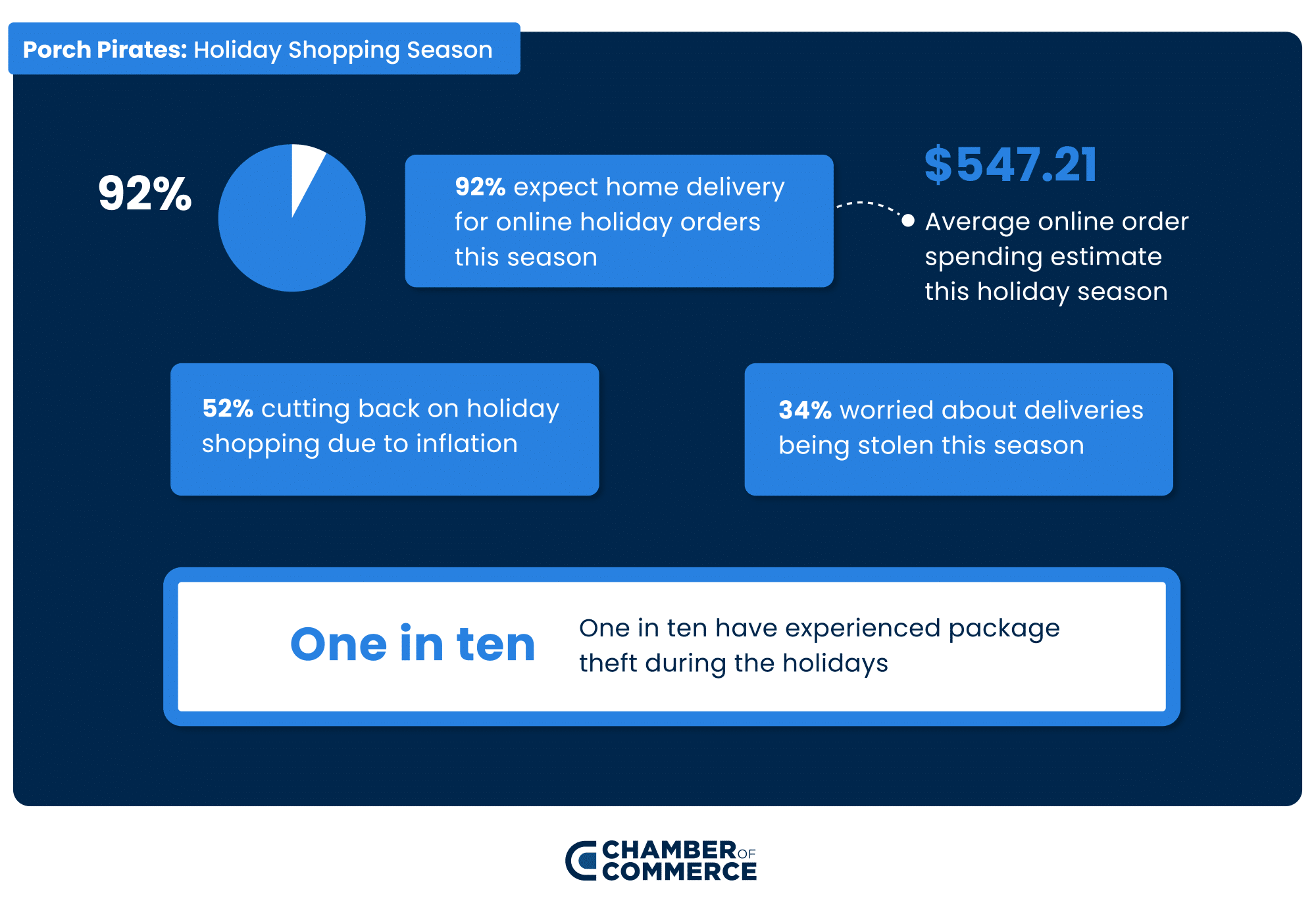 Porch Pirates: Holiday Shopping Season

92%

92% expect home delivery for online holiday orders this season

$547.21

Average online order spending estimate this holiday season

52% cutting back on holiday shopping due to inflation

34% worried about deliveries being stolen this season

One in ten

One in ten have experienced package theft during the holidays

CHAMBER OF COMMERCE